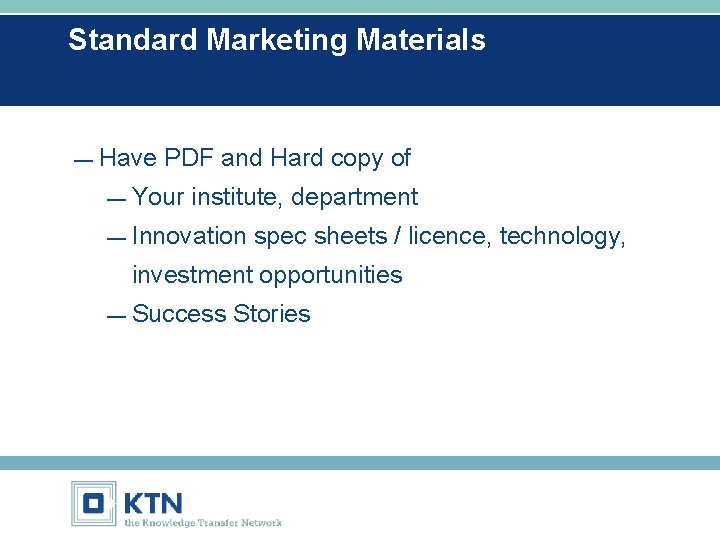 Standard Marketing Materials

— Have PDF and Hard copy of

— Your institute, department

— Innovation spec sheets / licence, technology, investment opportunities

— Success Stories

KTN
the Knowledge Transfer Network